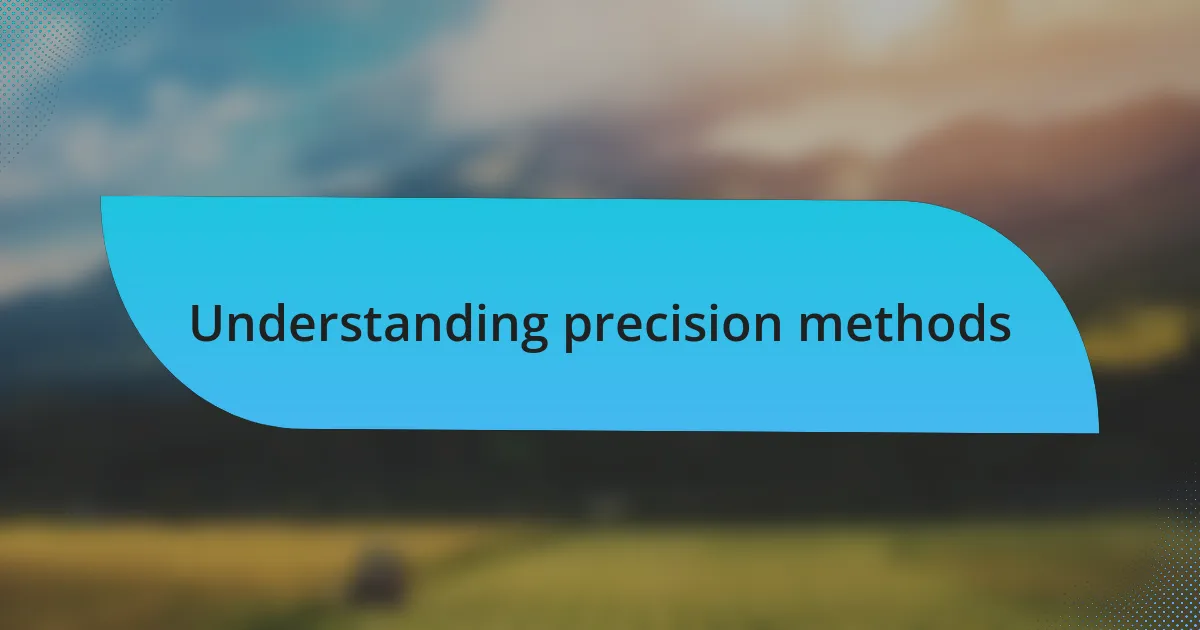 Understanding precision methods